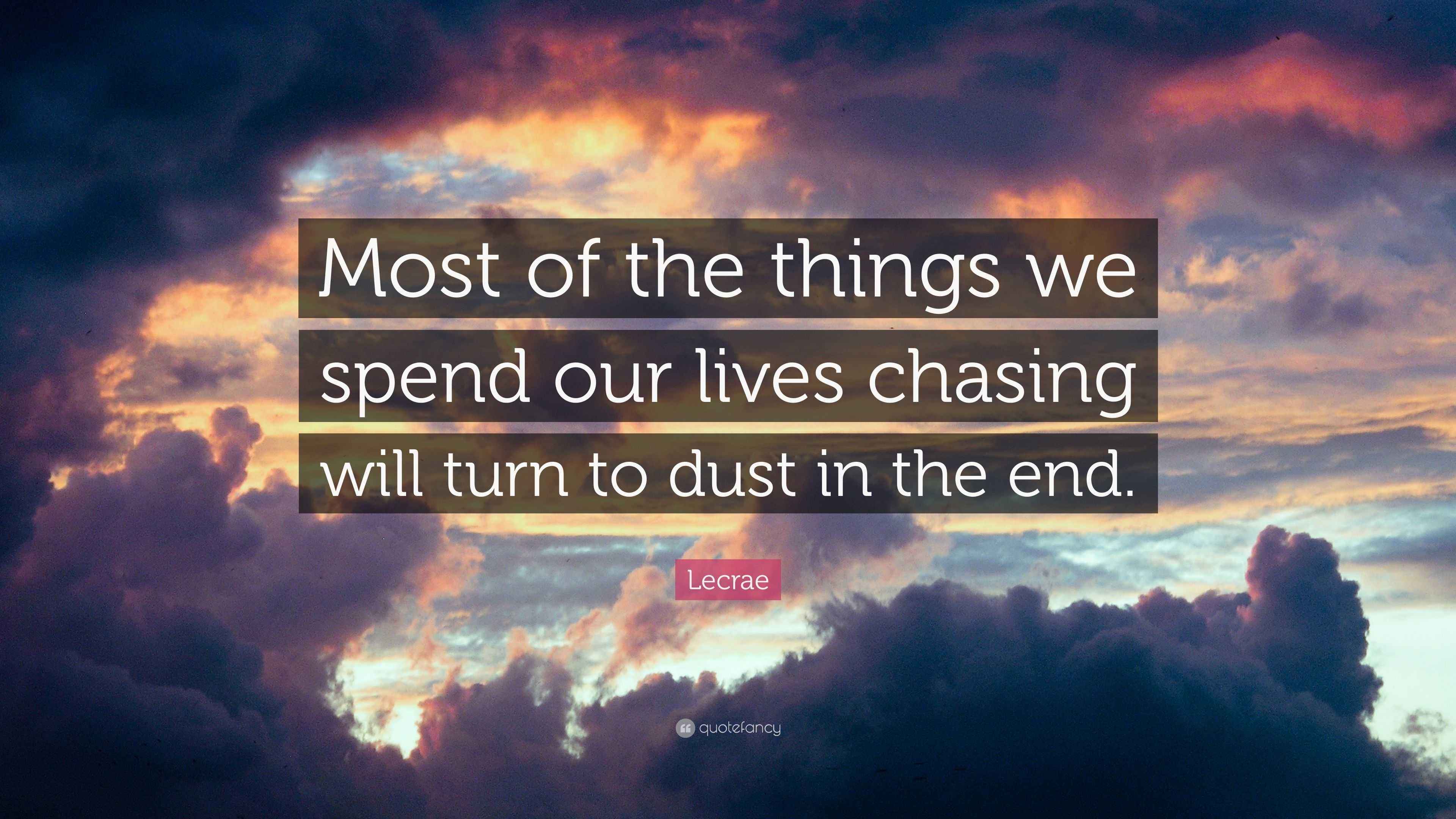 Most of the things we spend our lives chasing will turn to dust in the end.

Lecrae

quotefancy